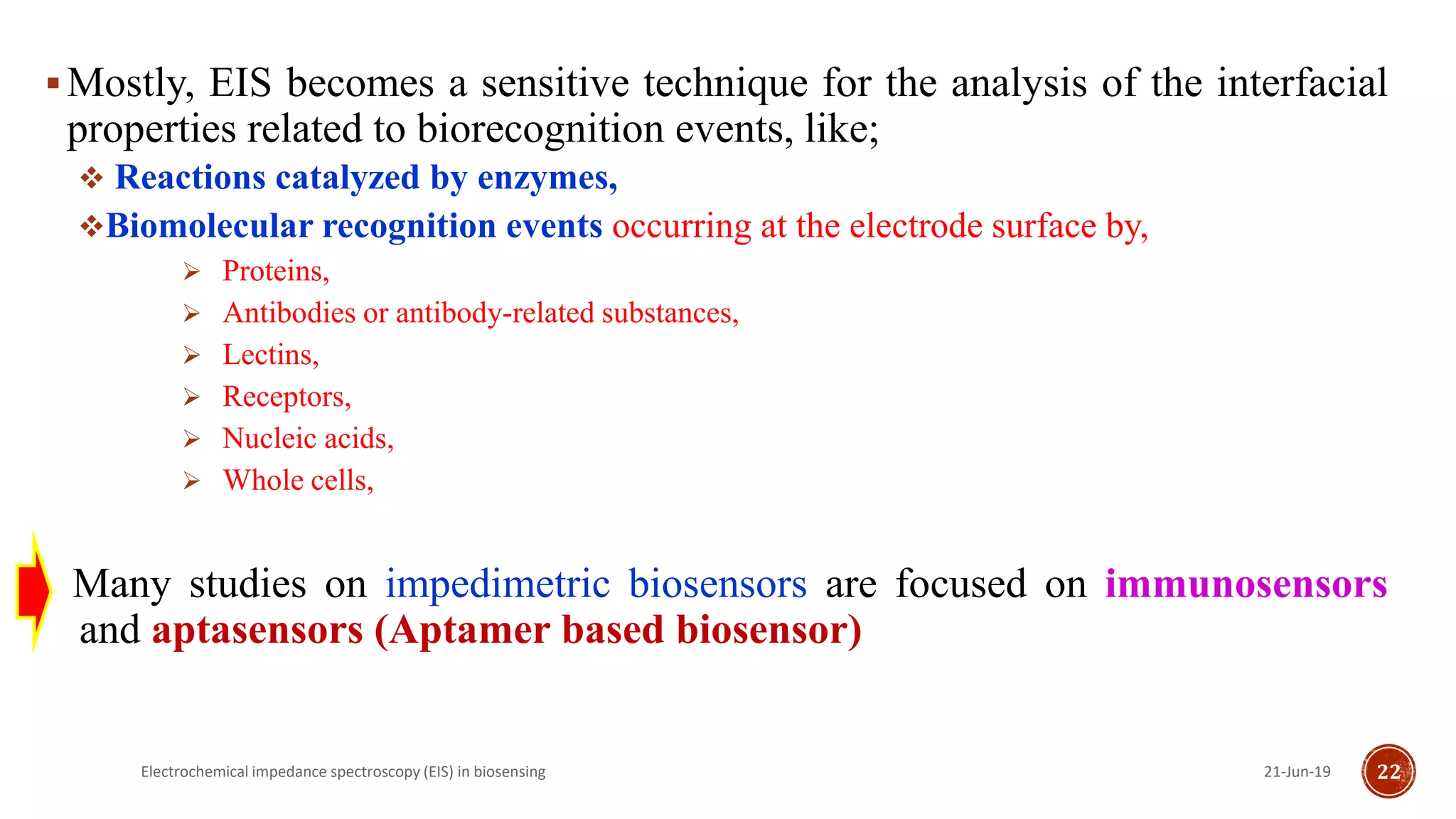 ▪ Mostly, EIS becomes a sensitive technique for the analysis of the interfacial properties related to biorecognition events, like;

❖ Reactions catalyzed by enzymes,

❖ Biomolecular recognition events occurring at the electrode surface by,

➢ Proteins,

➢ Antibodies or antibody-related substances,

➢ Lectins,

➢ Receptors,

➢ Nucleic acids,

➢ Whole cells,

Many studies on impedimetric biosensors are focused on immunosensors and aptasensors (Aptamer based biosensor)

Electrochemical impedance spectroscopy (EIS) in biosensing

21-Jun-19

22